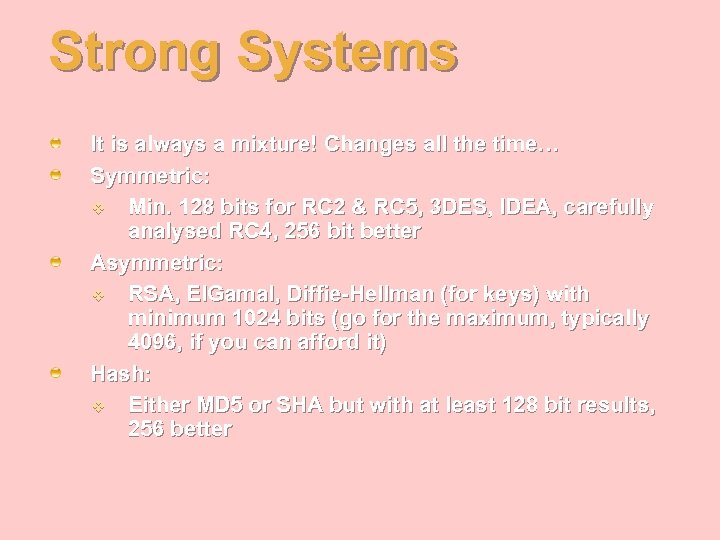 Strong Systems

It is always a mixture! Changes all the time…

Symmetric:

Min. 128 bits for RC2 & RC5, 3DES, IDEA, carefully analysed RC4, 256 bit better

Asymmetric:

RSA, ElGamal, Diffie-Hellman (for keys) with minimum 1024 bits (go for the maximum, typically 4096, if you can afford it)

Hash:

Either MD5 or SHA but with at least 128 bit results, 256 better